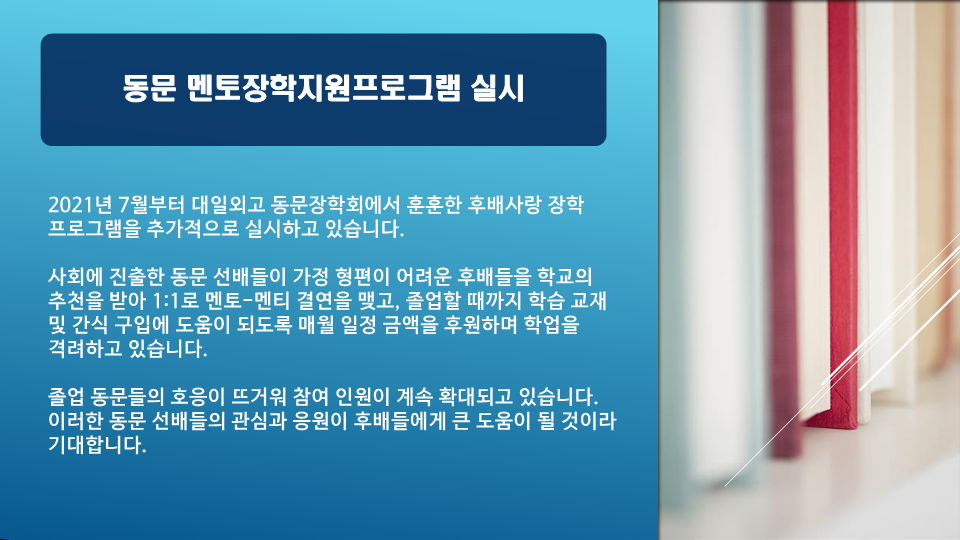 동문 멘토장학지원프로그램 실시

2021년 7월부터 대일외고 동문장학회에서 훈훈한 후배사랑 장학 프로그램을 추가적으로 실시하고 있습니다.

사회에 진출한 동문 선배들이 가정 형편이 어려운 후배들을 학교의 추천을 받아 1:1로 멘토-멘티 결연을 맺고, 졸업할 때까지 학습 교재 및 간식 구입에 도움이 되도록 매월 일정 금액을 후원하며 학업을 격려하고 있습니다.

졸업 동문들의 호응이 뜨거워 참여 인원이 계속 확대되고 있습니다. 이러한 동문 선배들의 관심과 응원이 후배들에게 큰 도움이 될 것이라 기대합니다.